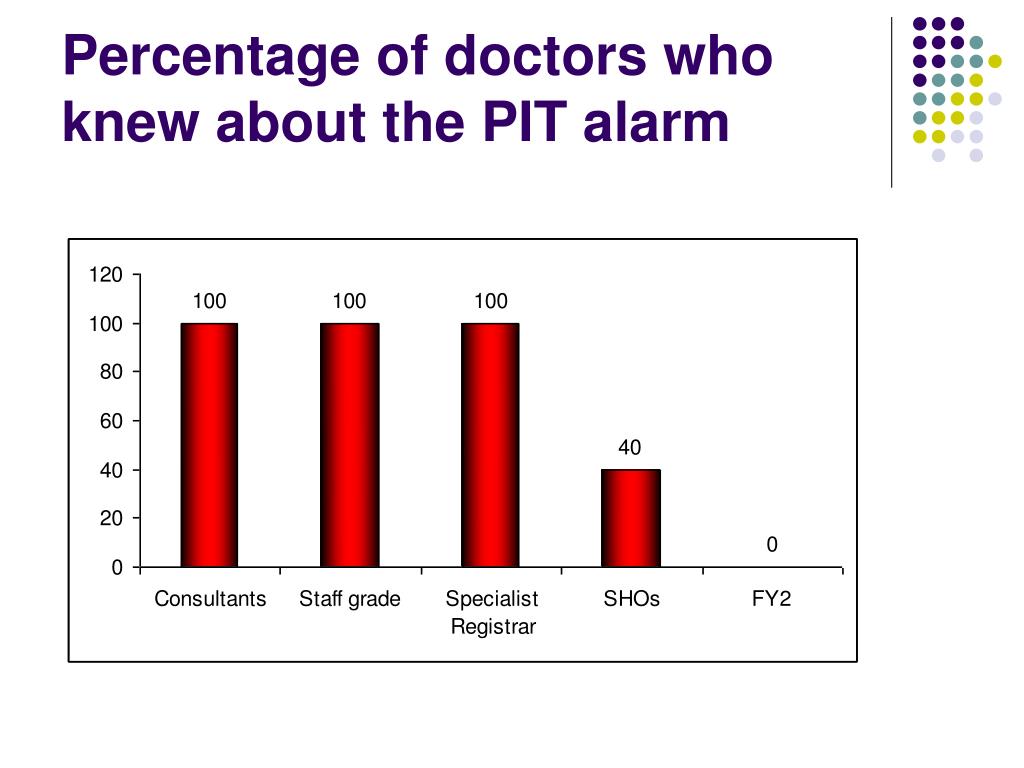 Percentage of doctors who knew about the PIT alarm

120
100
80
60
40
20
0

100
100
100
40
0

Consultants
Staff grade
Specialist Registrar
SHOs
FY2